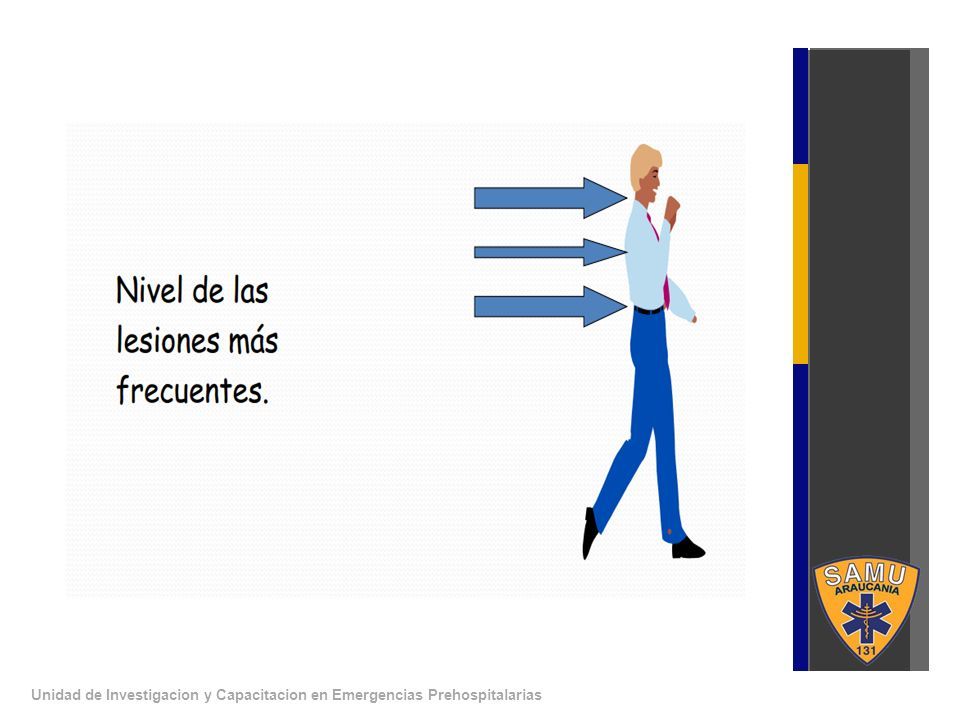 Nivel de las lesiones más frecuentes.

SAMU
ARAUCANIA
131

Unidad de Investigacion y Capacitacion en Emergencias Prehospitalarias